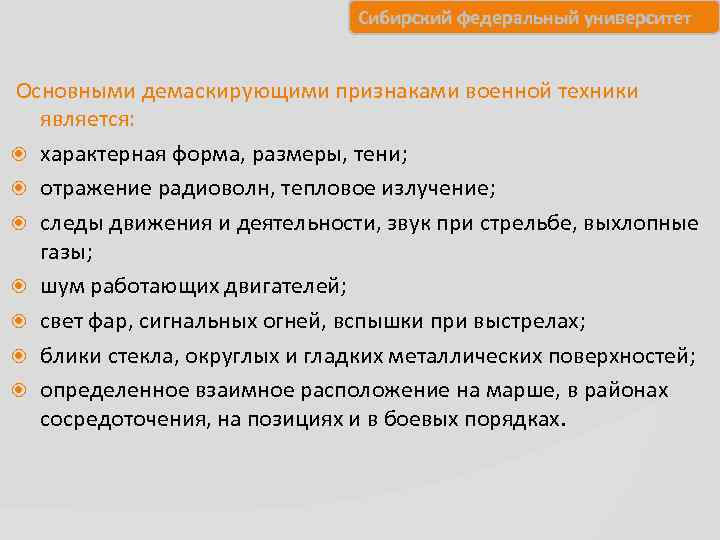 Сибирский федеральный университет

Основными демаскирующими признаками военной техники является:

характерная форма, размеры, тени;

отражение радиоволн, тепловое излучение;

следы движения и деятельности, звук при стрельбе, выхлопные газы;

шум работающих двигателей;

свет фар, сигнальных огней, вспышки при выстрелах;

блики стекла, округлых и гладких металлических поверхностей;

определенное взаимное расположение на марше, в районах сосредоточения, на позициях и в боевых порядках.